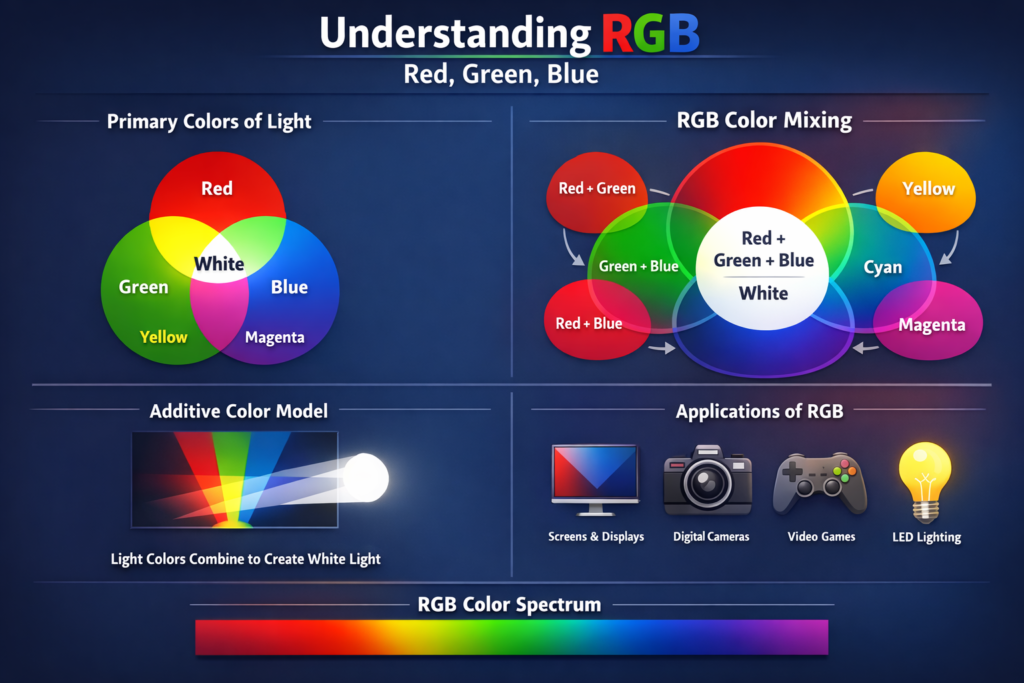 Understanding RGB

Red, Green, Blue

Primary Colors of Light

Red

White

Green

Blue

Yellow

Magenta

RGB Color Mixing

Red + Green

Yellow

Green + Blue

Red + Green + Blue

White

Cyan

Red + Blue

Magenta

Additive Color Model

Light Colors Combine to Create White Light

Applications of RGB

Screens & Displays

Digital Cameras

Video Games

LED Lighting

RGB Color Spectrum